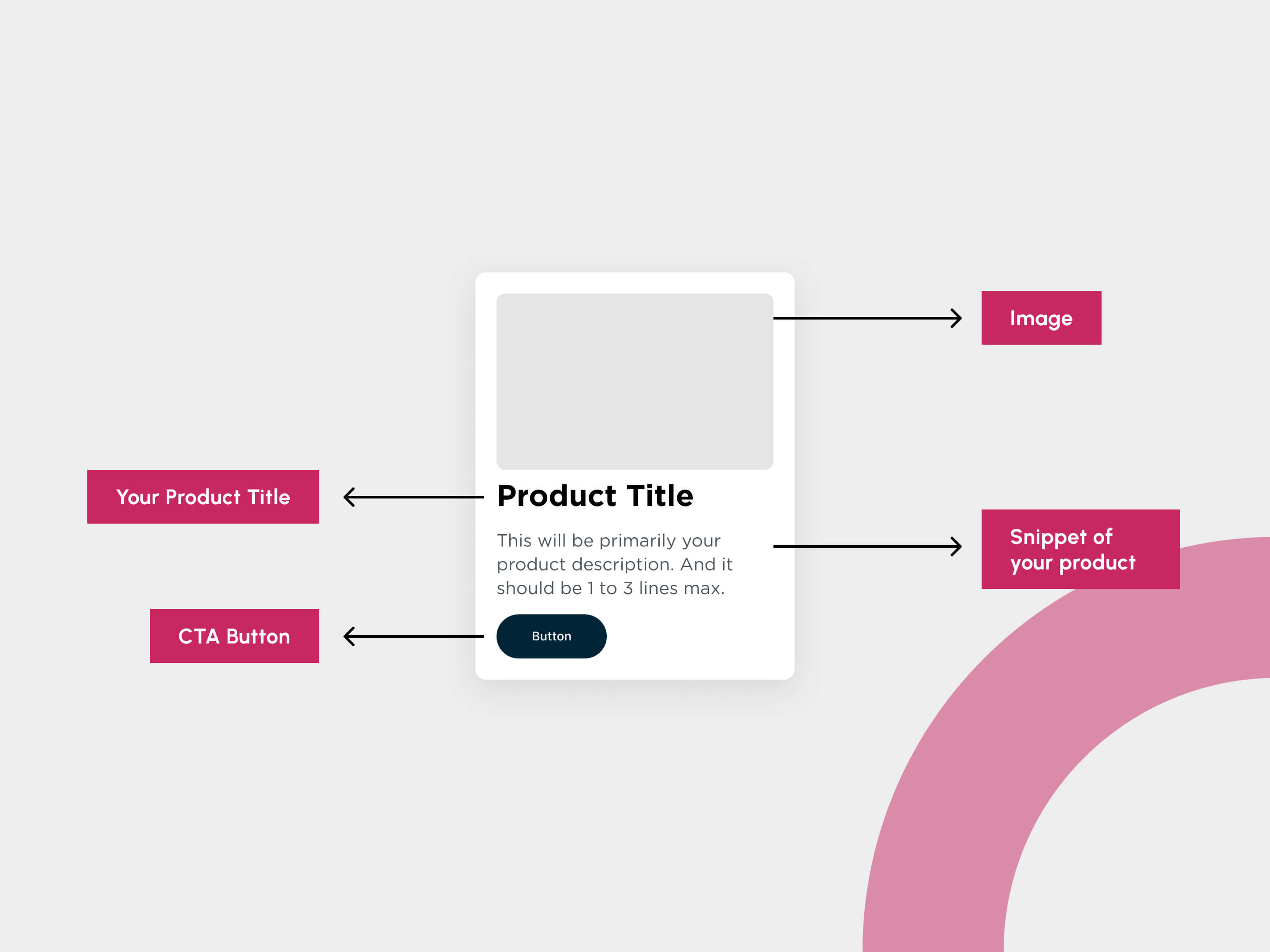 Image

Your Product Title

Product Title

This will be primarily your product description. And it should be 1 to 3 lines max.

Snippet of your product

CTA Button

Button